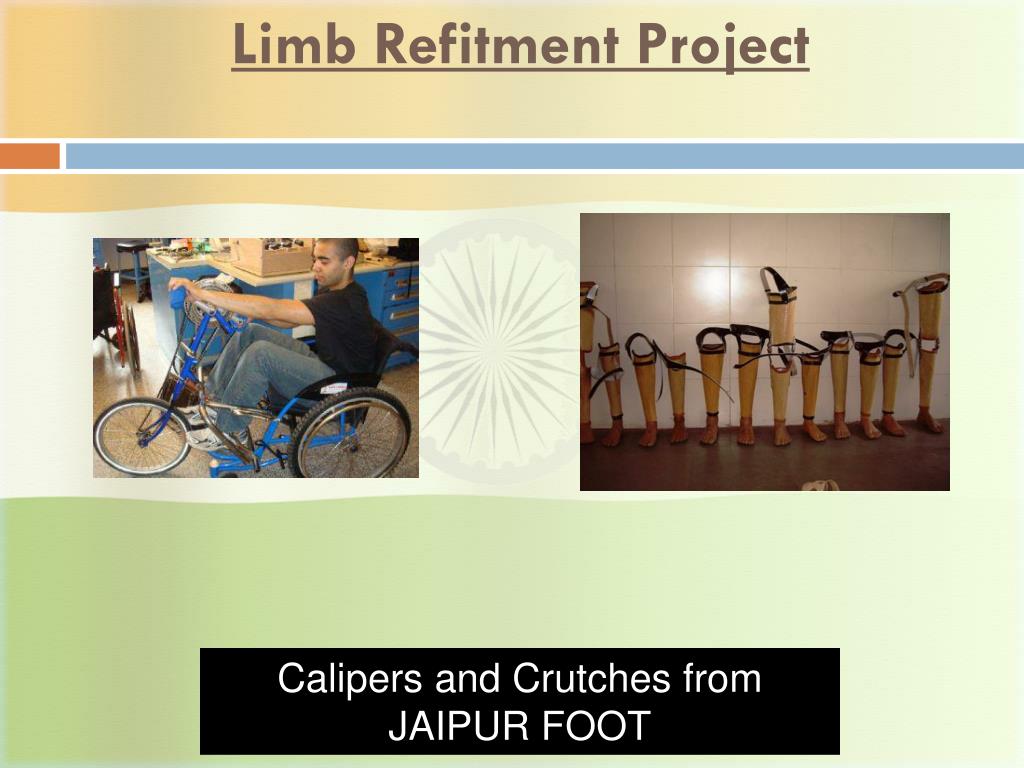 Limb Refitment Project

Calipers and Crutches from JAIPUR FOOT